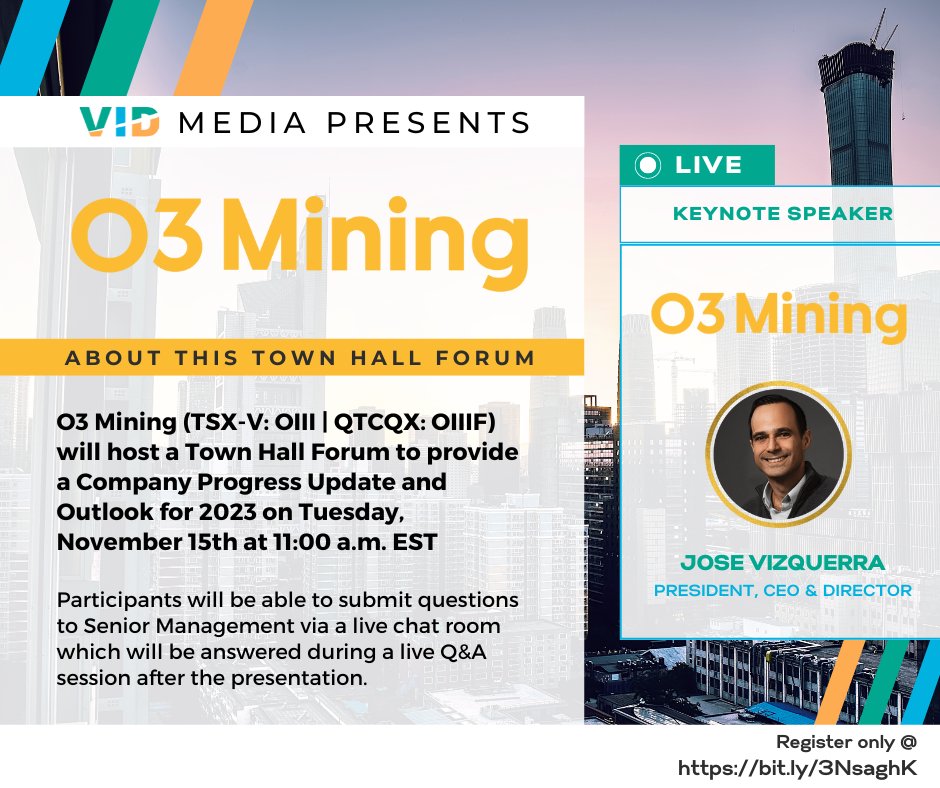 VID MEDIA PRESENTS

O3 Mining

ABOUT THIS TOWN HALL FORUM

O3 Mining (TSX-V: OIII | QTCQX: OIIIF) will host a Town Hall Forum to provide a Company Progress Update and Outlook for 2023 on Tuesday, November 15th at 11:00 a.m. EST

Participants will be able to submit questions to Senior Management via a live chat room which will be answered during a live Q&A session after the presentation.

LIVE

KEYNOTE SPEAKER

O3 Mining

JOSE VIZQUERRA

PRESIDENT, CEO & DIRECTOR

Register only @ https://bit.ly/3NsaghK